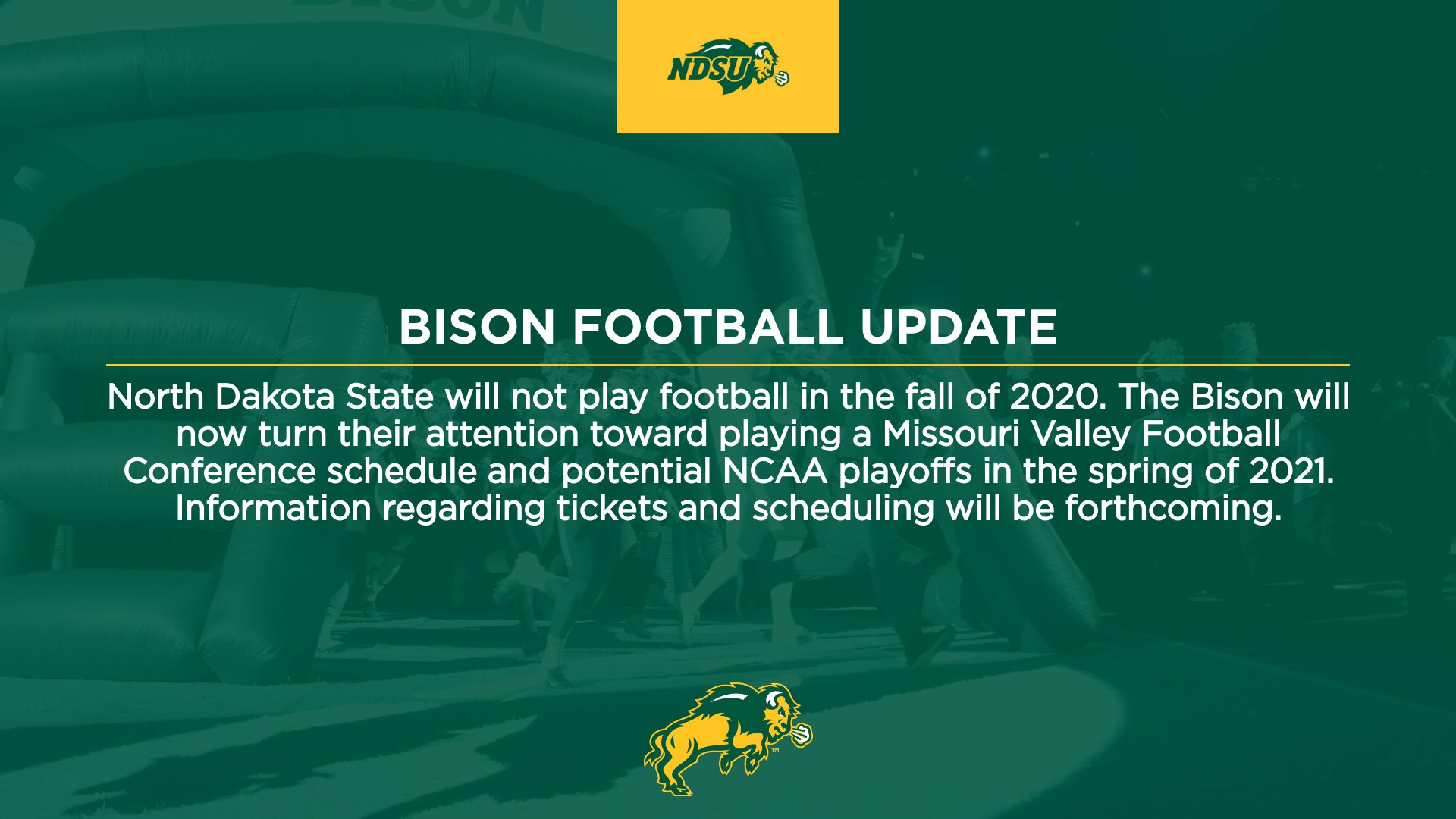 NDSU

BISON FOOTBALL UPDATE

North Dakota State will not play football in the fall of 2020. The Bison will now turn their attention toward playing a Missouri Valley Football Conference schedule and potential NCAA playoffs in the spring of 2021. Information regarding tickets and scheduling will be forthcoming.

™